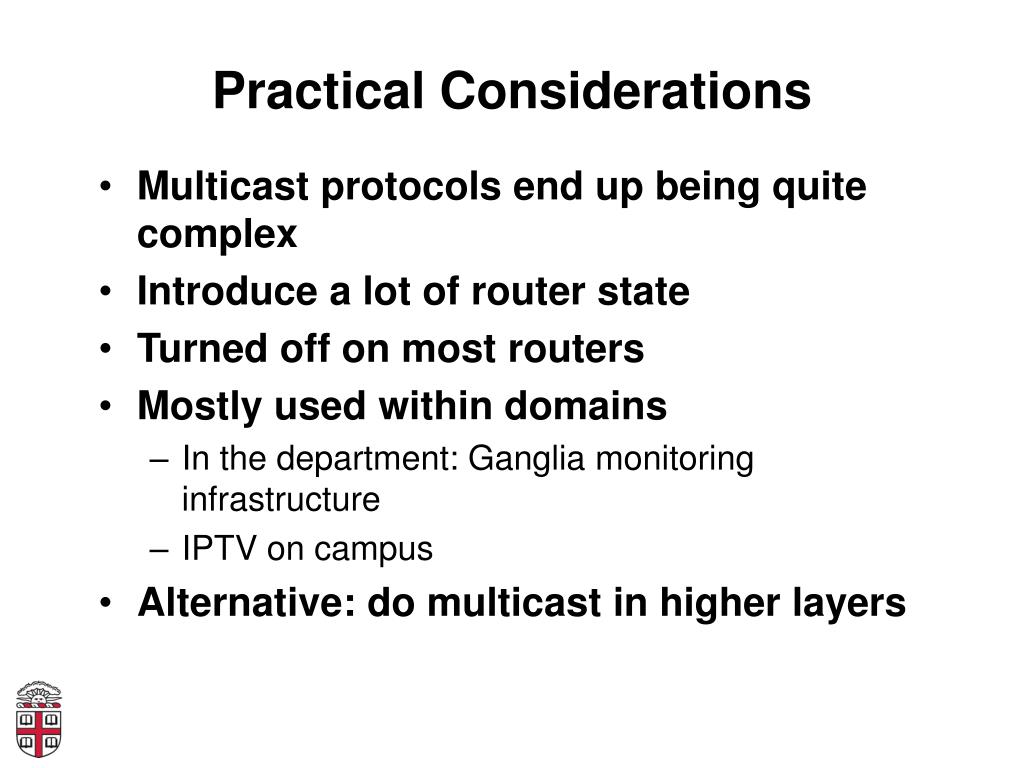 Practical Considerations

• Multicast protocols end up being quite complex
• Introduce a lot of router state
• Turned off on most routers
• Mostly used within domains
– In the department: Ganglia monitoring infrastructure
– IPTV on campus
• Alternative: do multicast in higher layers